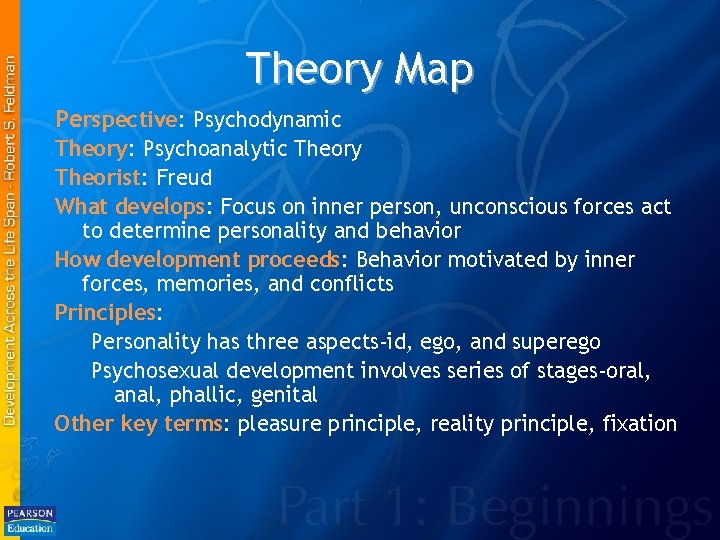 Development Across the Life Span - Robert S. Feldman

Theory Map

Perspective: Psychodynamic

Theory: Psychoanalytic Theory

Theorist: Freud

What develops: Focus on inner person, unconscious forces act to determine personality and behavior

How development proceeds: Behavior motivated by inner forces, memories, and conflicts

Principles:

Personality has three aspects-id, ego, and superego

Psychosexual development involves series of stages-oral, anal, phallic, genital

Other key terms: pleasure principle, reality principle, fixation

Part 1: Beginnings

PEARSON Education